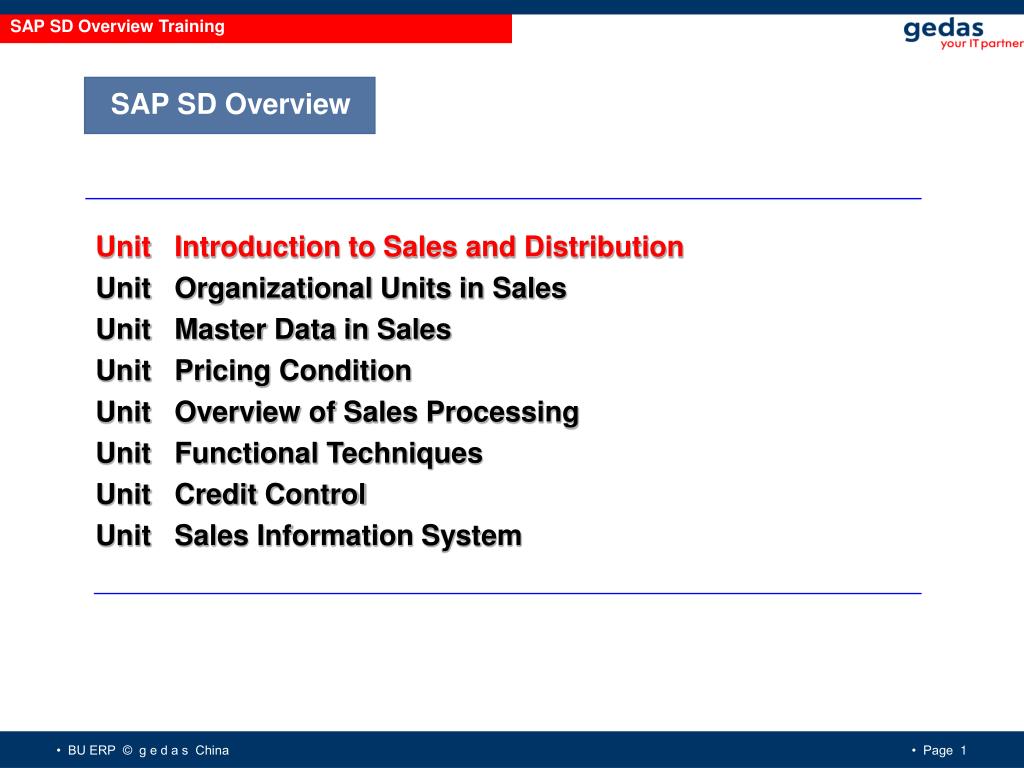 SAP SD Overview Training

gedas
your IT partner

SAP SD Overview

Unit Introduction to Sales and Distribution
Unit Organizational Units in Sales
Unit Master Data in Sales
Unit Pricing Condition
Unit Overview of Sales Processing
Unit Functional Techniques
Unit Credit Control
Unit Sales Information System

• BU ERP © g e d a s China

• Page 1